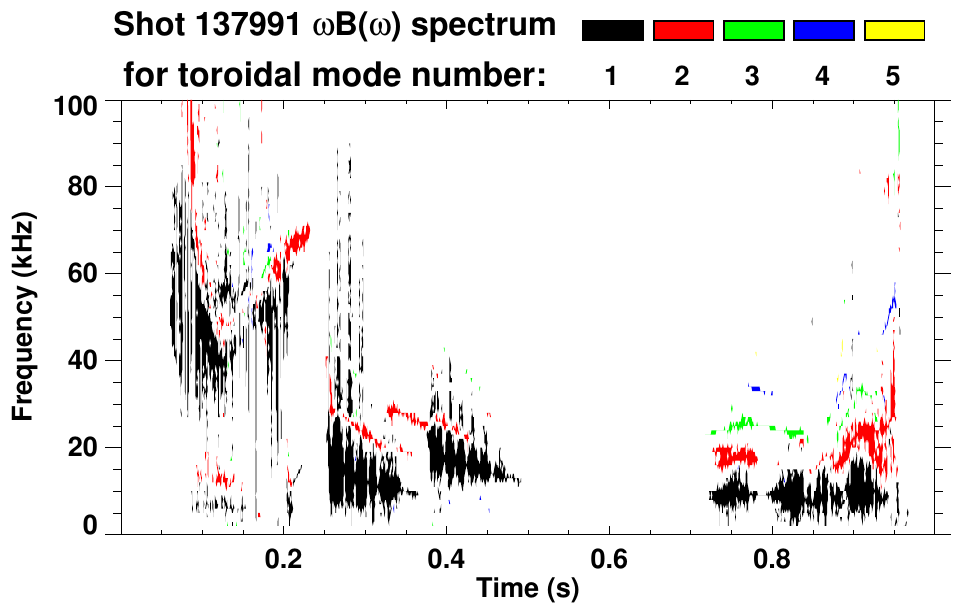 Shot 137991 $\omega B(\omega)$ spectrum
for toroidal mode number: 1 2 3 4 5

Frequency (kHz)
100
80
60
40
20
0

0.2
0.4
0.6
0.8
Time (s)